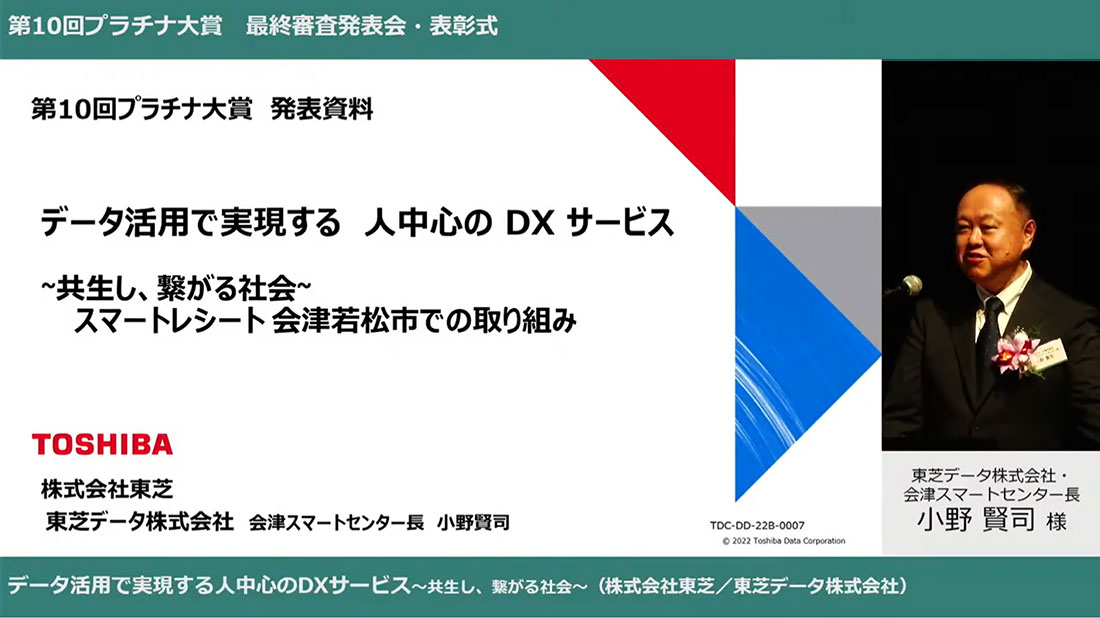 第10回プラチナ大賞　最終審査発表会・表彰式

第10回プラチナ大賞　発表資料

データ活用で実現する　人中心の DX サービス

~共生し、繋がる社会~
スマートレシート 会津若松市での取り組み

TOSHIBA

株式会社東芝
東芝データ株式会社　会津スマートセンター長　小野賢司

TDC-DD-22B-0007
© 2022 Toshiba Data Corporation

東芝データ株式会社・
会津スマートセンター長
小野 賢司 様

データ活用で実現する人中心のDXサービス～共生し、繋がる社会～（株式会社東芝／東芝データ株式会社）